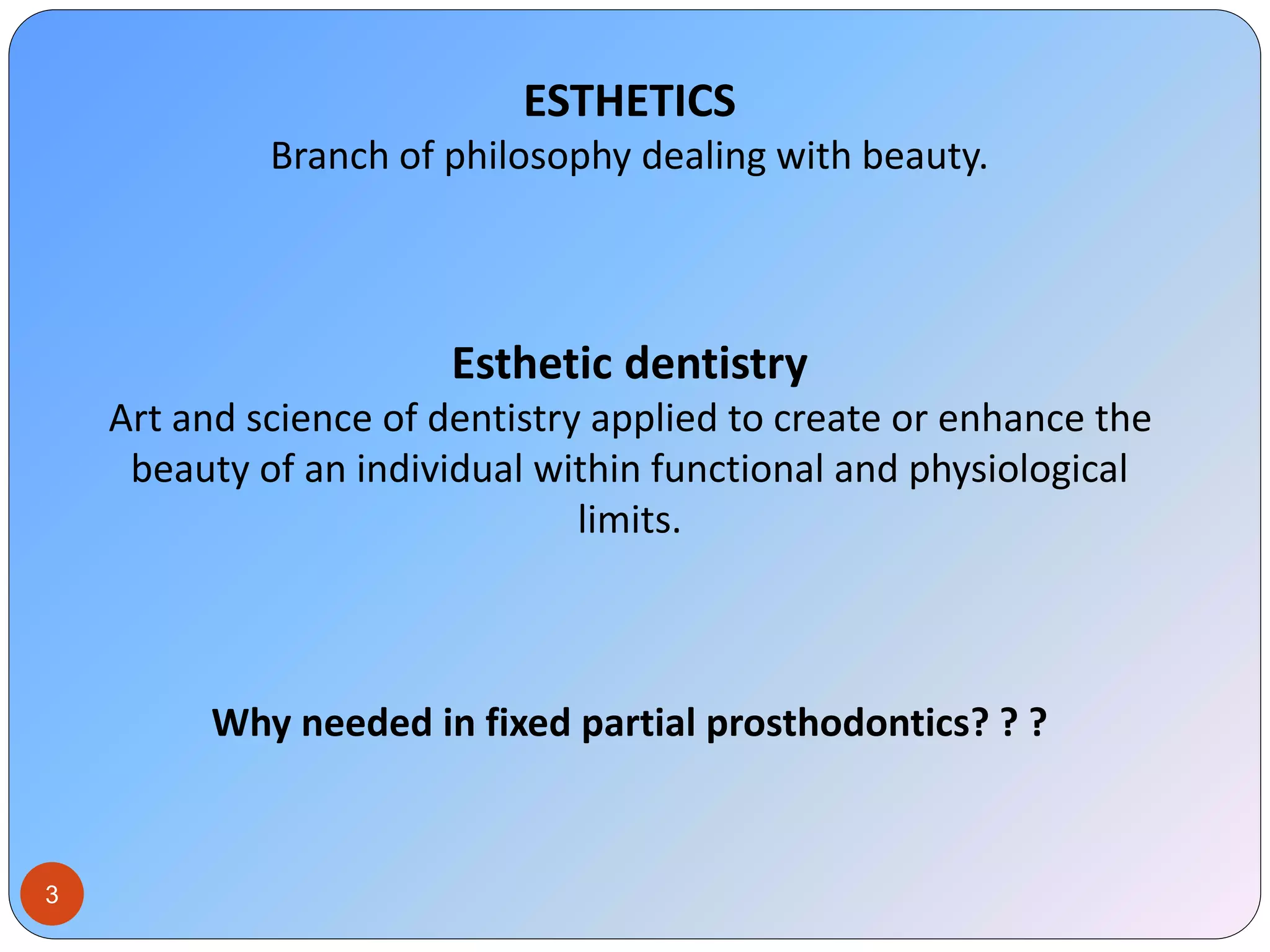 ESTHETICS
Branch of philosophy dealing with beauty.

Esthetic dentistry
Art and science of dentistry applied to create or enhance the beauty of an individual within functional and physiological limits.

Why needed in fixed partial prosthodontics? ? ?

3